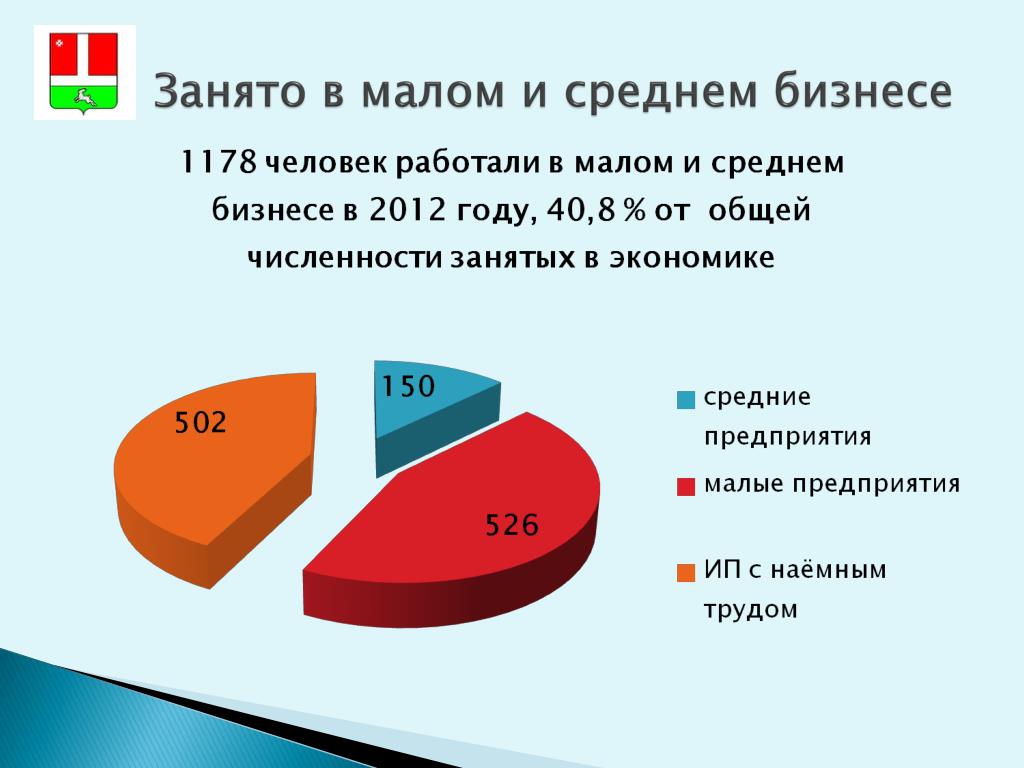 Занято в малом и среднем бизнесе

1178 человек работали в малом и среднем бизнесе в 2012 году, 40,8 % от общей численности занятых в экономике

150

502

526

средние предприятия

малые предприятия

ИП с наёмным трудом